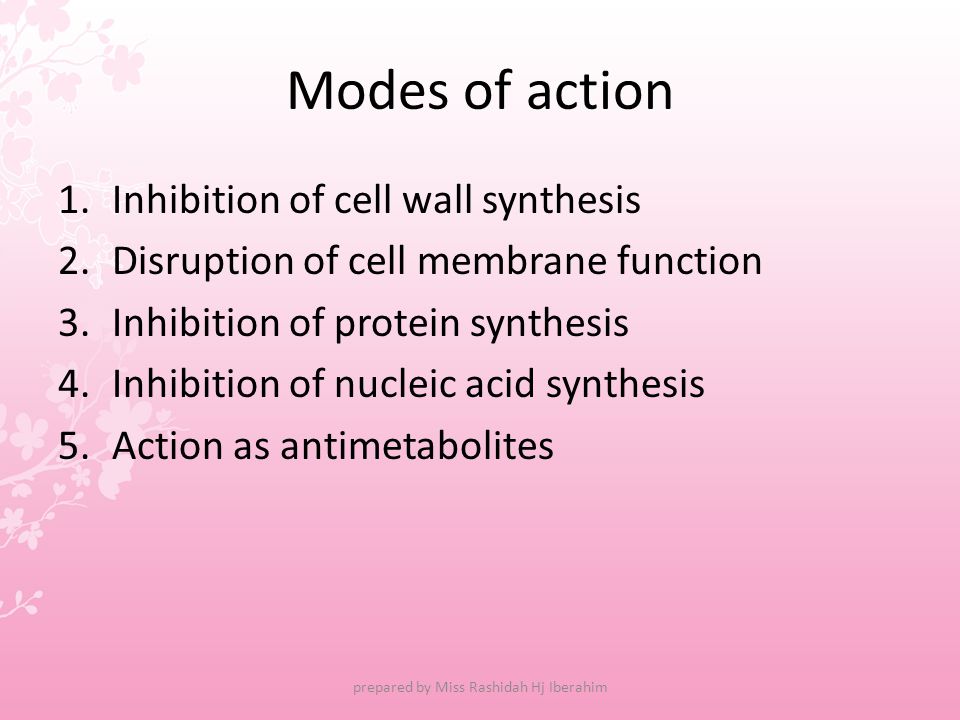 Modes of action

1. Inhibition of cell wall synthesis
2. Disruption of cell membrane function
3. Inhibition of protein synthesis
4. Inhibition of nucleic acid synthesis
5. Action as antimetabolites

prepared by Miss Rashidah Hj Iberahim